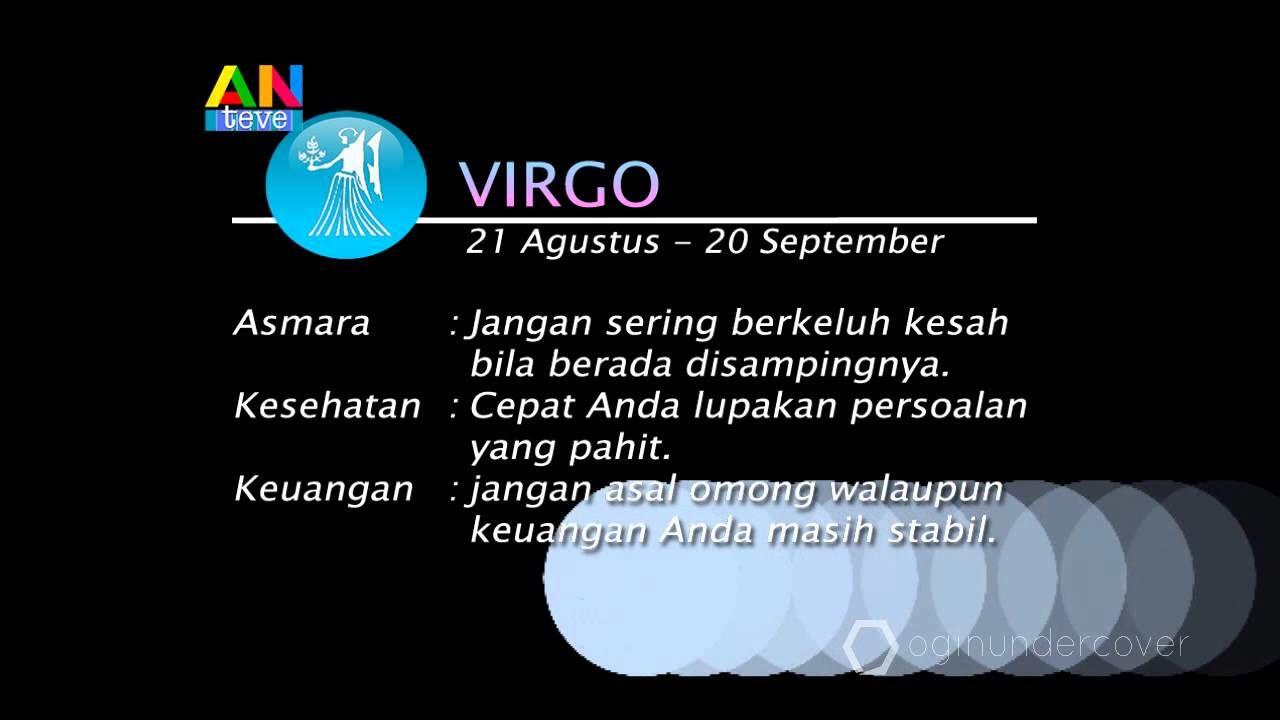 AN
teve

VIRGO
21 Agustus - 20 September

Asmara : Jangan sering berkeluh kesah bila berada disampingnya.
Kesehatan : Cepat Anda lupakan persoalan yang pahit.
Keuangan : jangan asal omong walaupun keuangan Anda masih stabil.

oginundercover